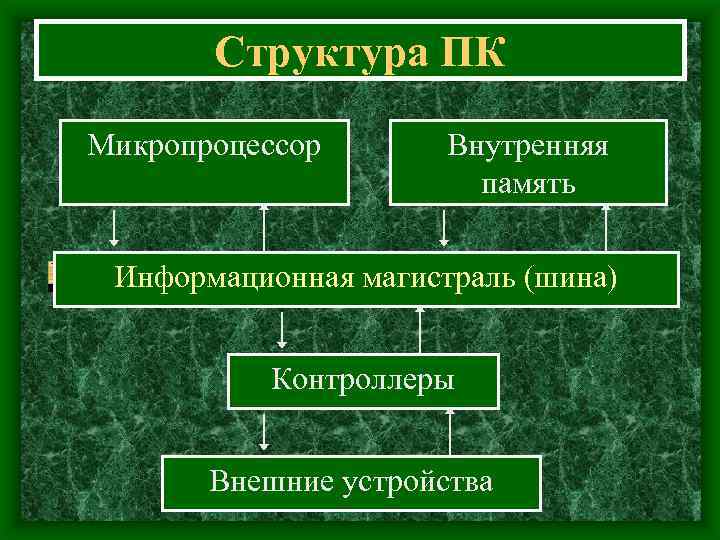 Структура ПК

Микропроцессор

Внутренняя память

Информационная магистраль (шина)

Контроллеры

Внешние устройства